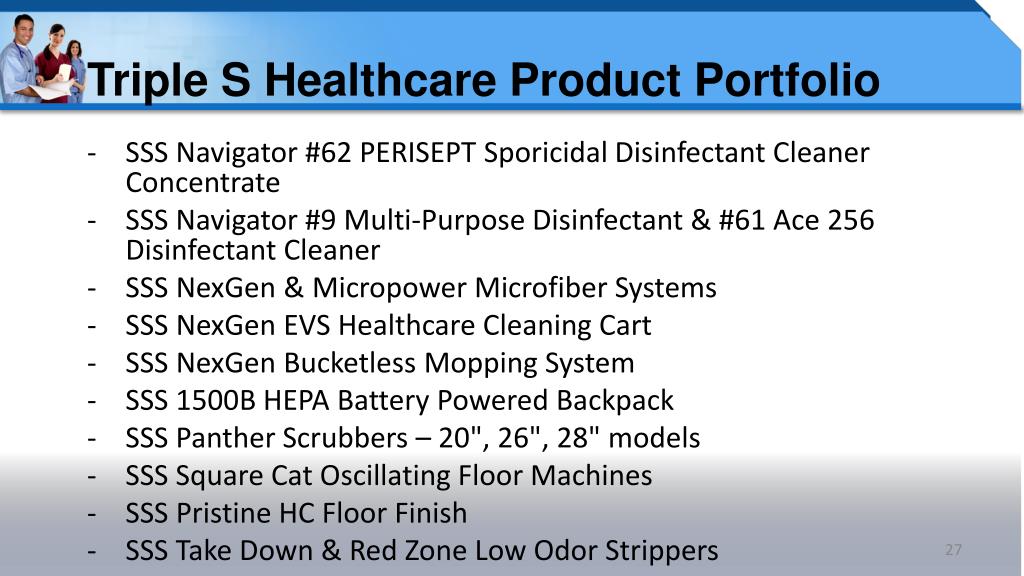 Triple S Healthcare Product Portfolio

- SSS Navigator #62 PERISEPT Sporicidal Disinfectant Cleaner Concentrate
- SSS Navigator #9 Multi-Purpose Disinfectant & #61 Ace 256 Disinfectant Cleaner
- SSS NexGen & Micropower Microfiber Systems
- SSS NexGen EVS Healthcare Cleaning Cart
- SSS NexGen Bucketless Mopping System
- SSS 1500B HEPA Battery Powered Backpack
- SSS Panther Scrubbers – 20", 26", 28" models
- SSS Square Cat Oscillating Floor Machines
- SSS Pristine HC Floor Finish
- SSS Take Down & Red Zone Low Odor Strippers

27